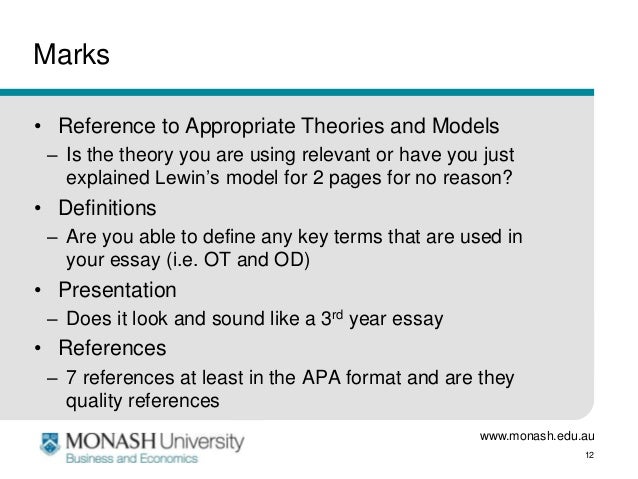 Marks

• Reference to Appropriate Theories and Models
– Is the theory you are using relevant or have you just explained Lewin's model for 2 pages for no reason?
• Definitions
– Are you able to define any key terms that are used in your essay (i.e. OT and OD)
• Presentation
– Does it look and sound like a 3$^{rd}$ year essay
• References
– 7 references at least in the APA format and are they quality references

MONASH University
Business and Economics

www.monash.edu.au
12